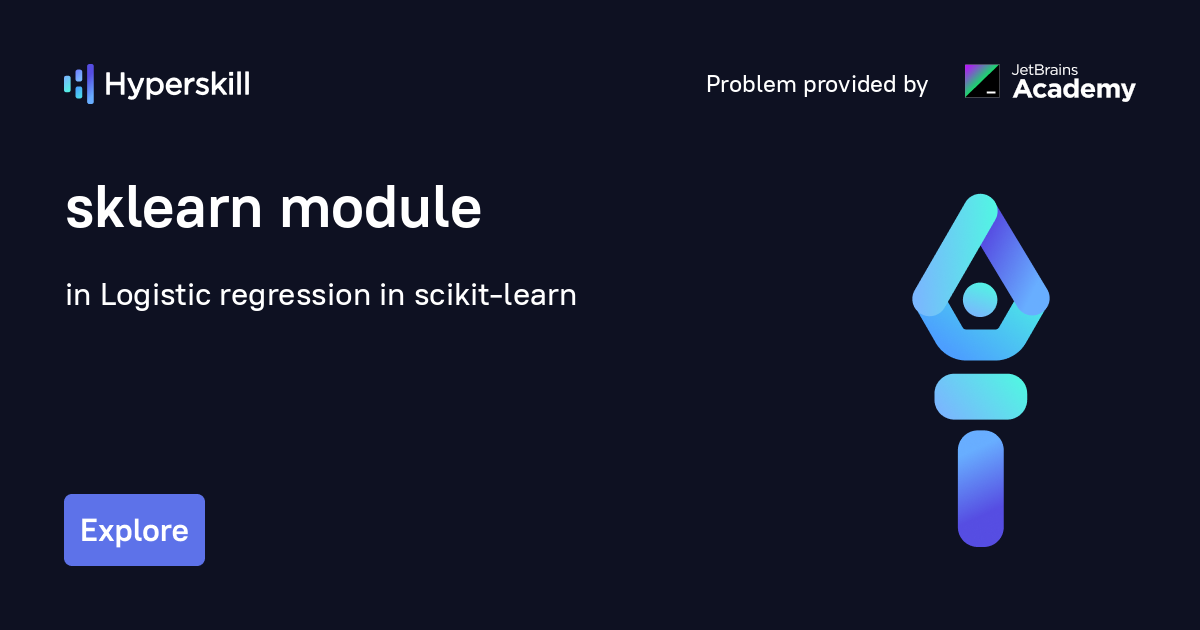 Hyperskill

Problem provided by

JetBrains
Academy

sklearn module

in Logistic regression in scikit-learn

Explore